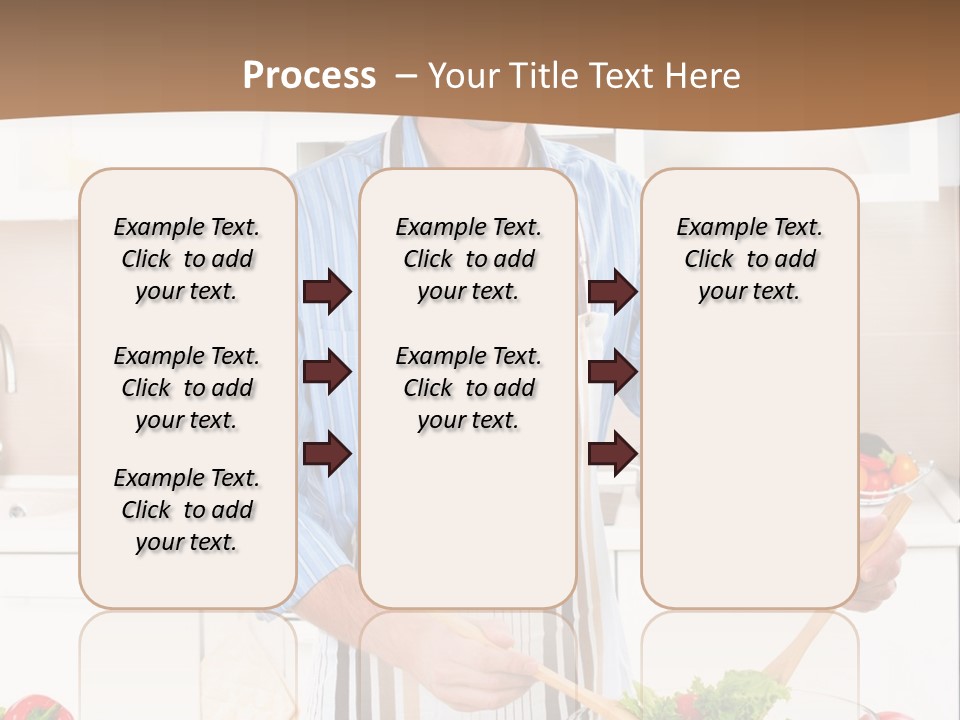 Process – Your Title Text Here

Example Text. Click to add your text.

Example Text. Click to add your text.

Example Text. Click to add your text.

Example Text. Click to add your text.

Example Text. Click to add your text.

Example Text. Click to add your text.